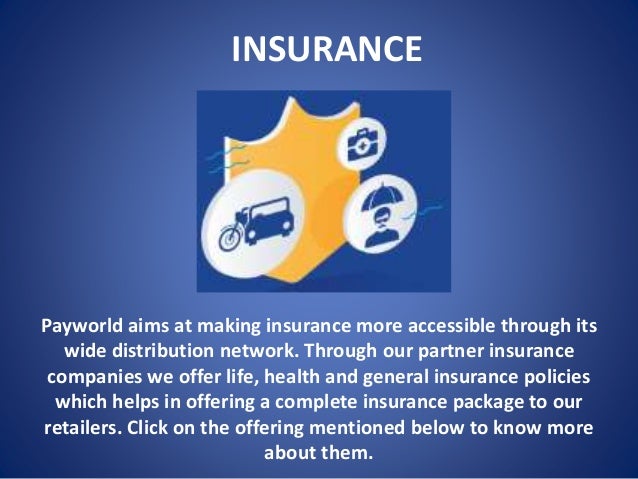 INSURANCE

Payworld aims at making insurance more accessible through its wide distribution network. Through our partner insurance companies we offer life, health and general insurance policies which helps in offering a complete insurance package to our retailers. Click on the offering mentioned below to know more about them.